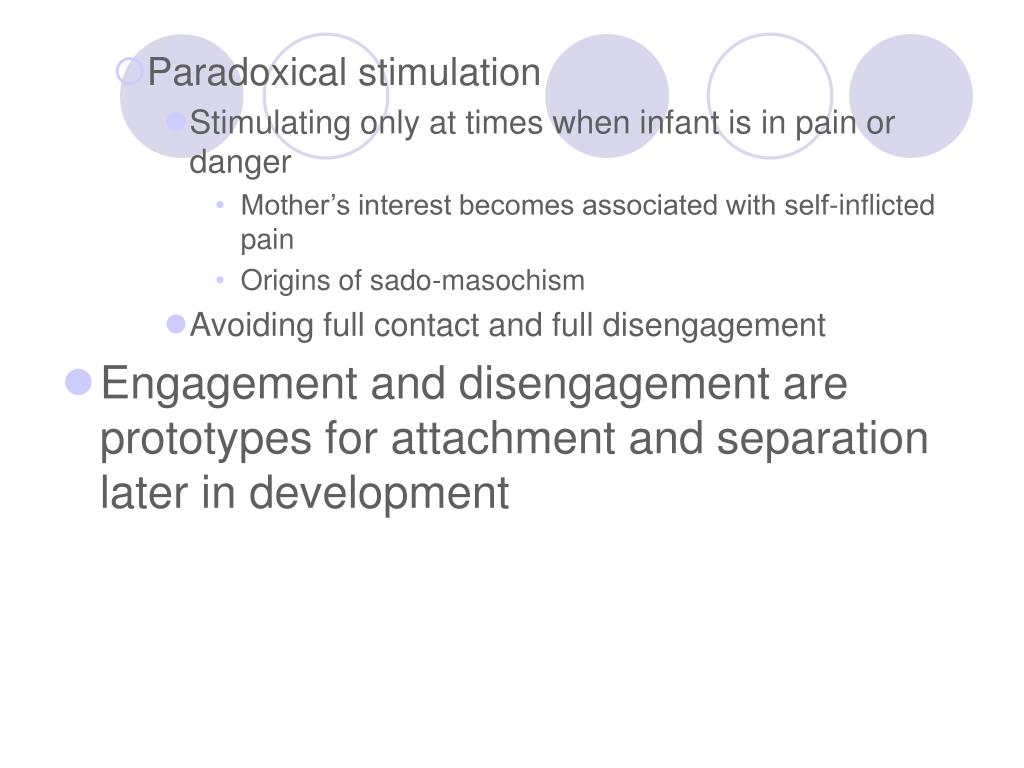 Paradoxical stimulation

Stimulating only at times when infant is in pain or danger

Mother’s interest becomes associated with self-inflicted pain

Origins of sado-masochism

Avoiding full contact and full disengagement

Engagement and disengagement are prototypes for attachment and separation later in development